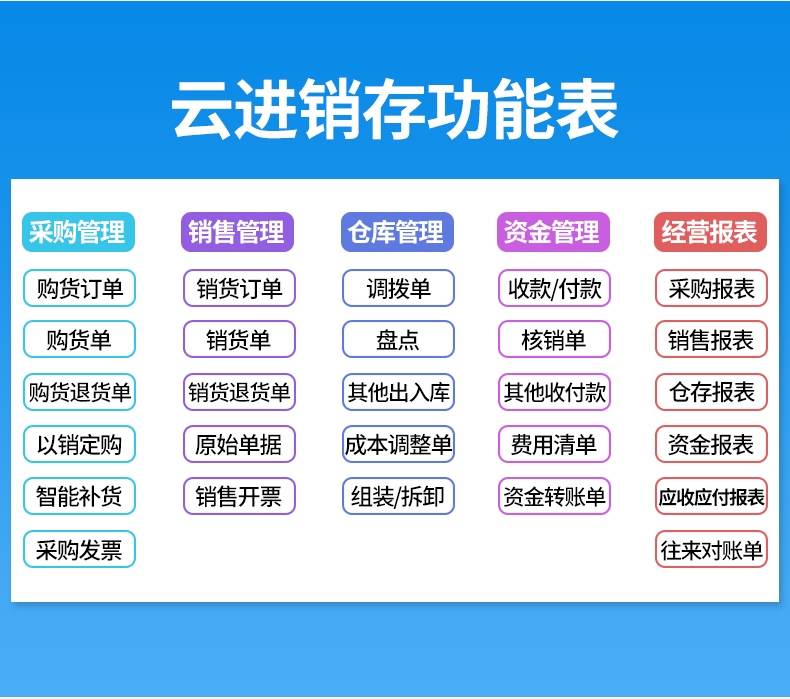 云进销存功能表

采购管理

购货订单

购货单

购货退货单

以销定购

智能补货

采购发票

销售管理

销货订单

销货单

销货退货单

原始单据

销售开票

仓库管理

调拨单

盘点

其他出入库

成本调整单

组装/拆卸

资金管理

收款/付款

核销单

其他收付款

费用清单

资金转账单

经营报表

采购报表

销售报表

仓存报表

资金报表

应收应付报表

往来对账单